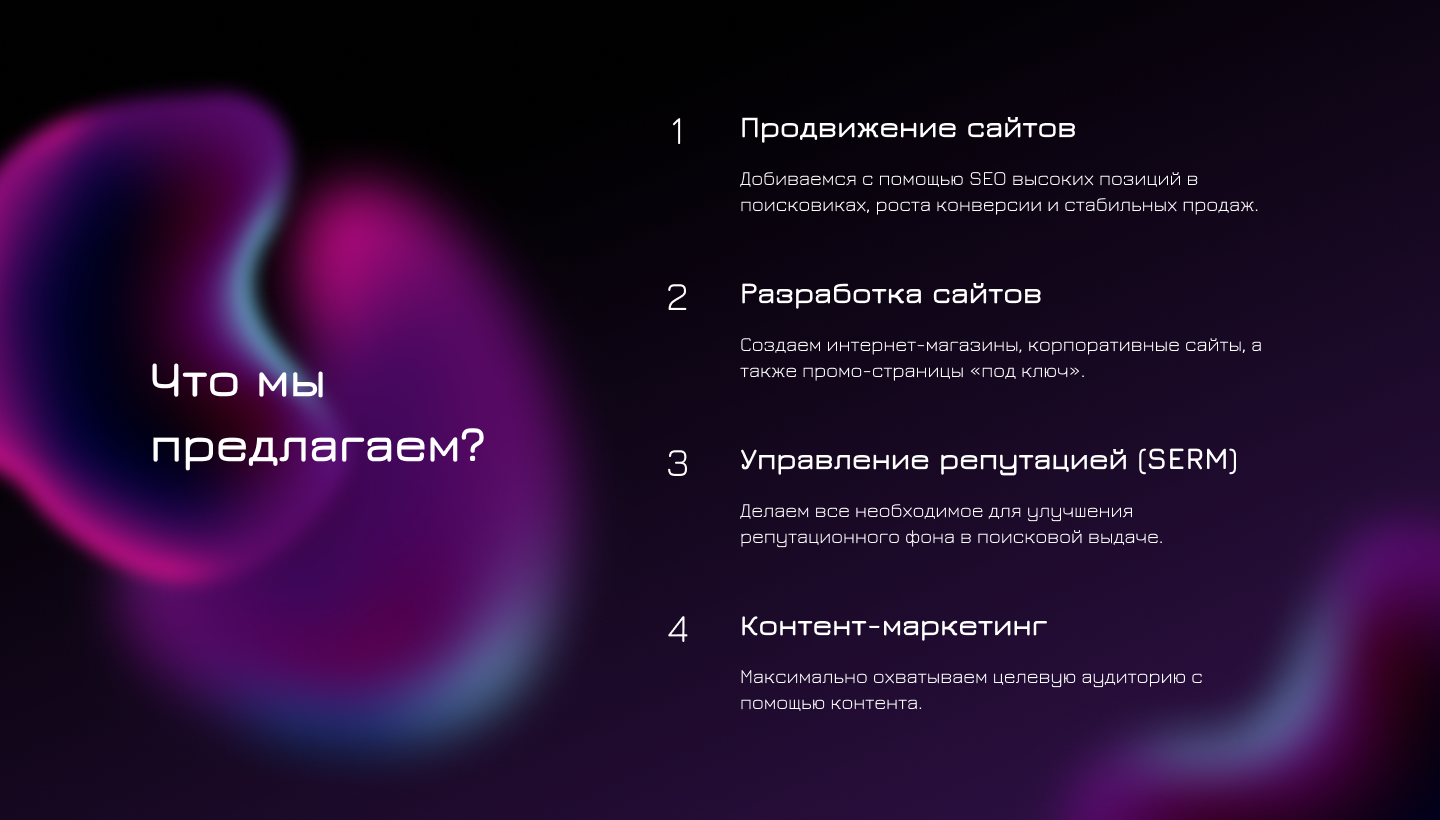 Что мы предлагаем?

1

Продвижение сайтов

Добиваемся с помощью SEO высоких позиций в поисковиках, роста конверсии и стабильных продаж.

2

Разработка сайтов

Создаем интернет-магазины, корпоративные сайты, а также промо-страницы «под ключ».

3

Управление репутацией (SERM)

Делаем все необходимое для улучшения репутационного фона в поисковой выдаче.

4

Контент-маркетинг

Максимально охватываем целевую аудиторию с помощью контента.